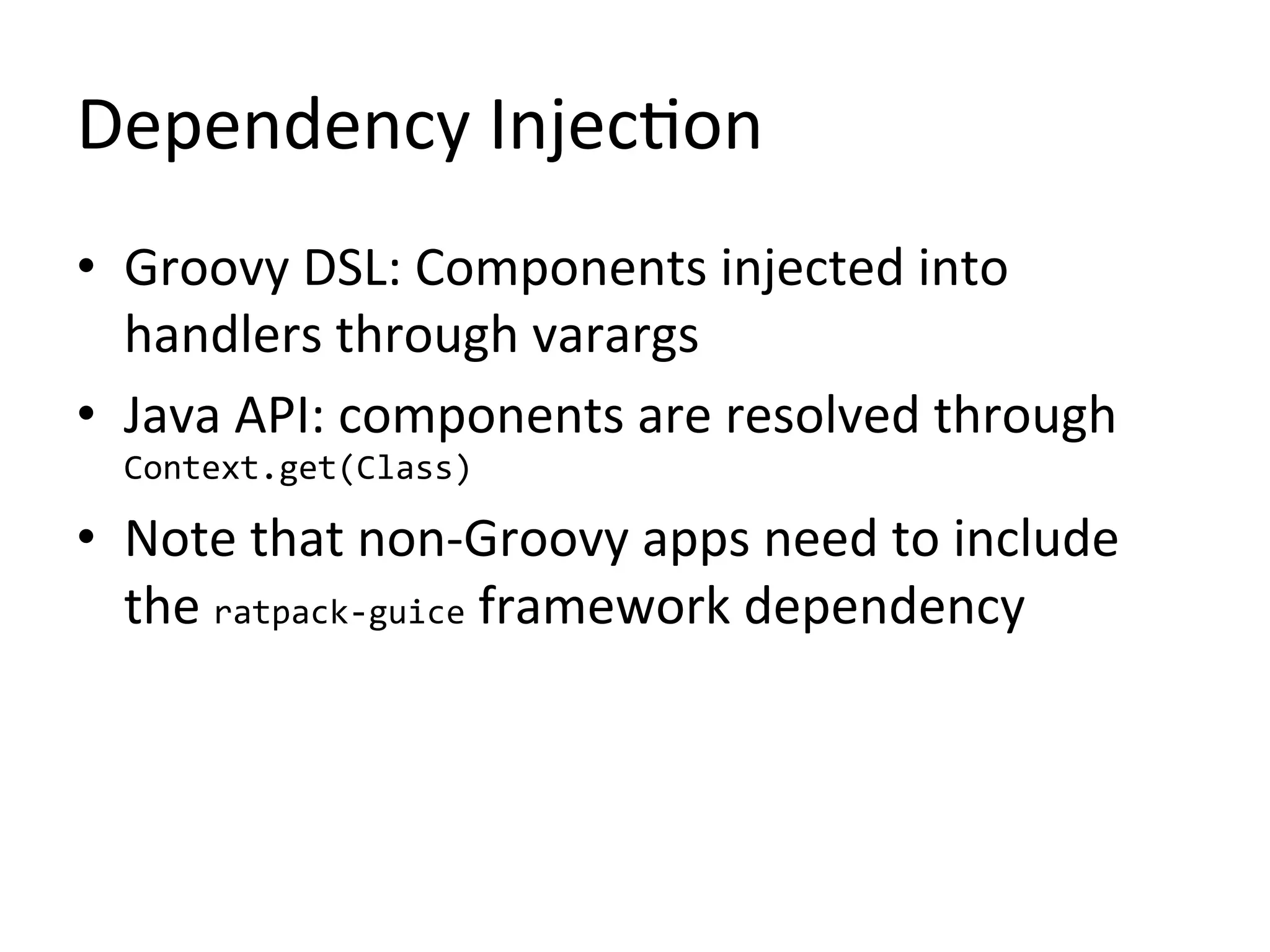 Dependency Injection

• Groovy DSL: Components injected into handlers through varargs

• Java API: components are resolved through Context.get(Class)

• Note that non-Groovy apps need to include the ratpack-guice framework dependency